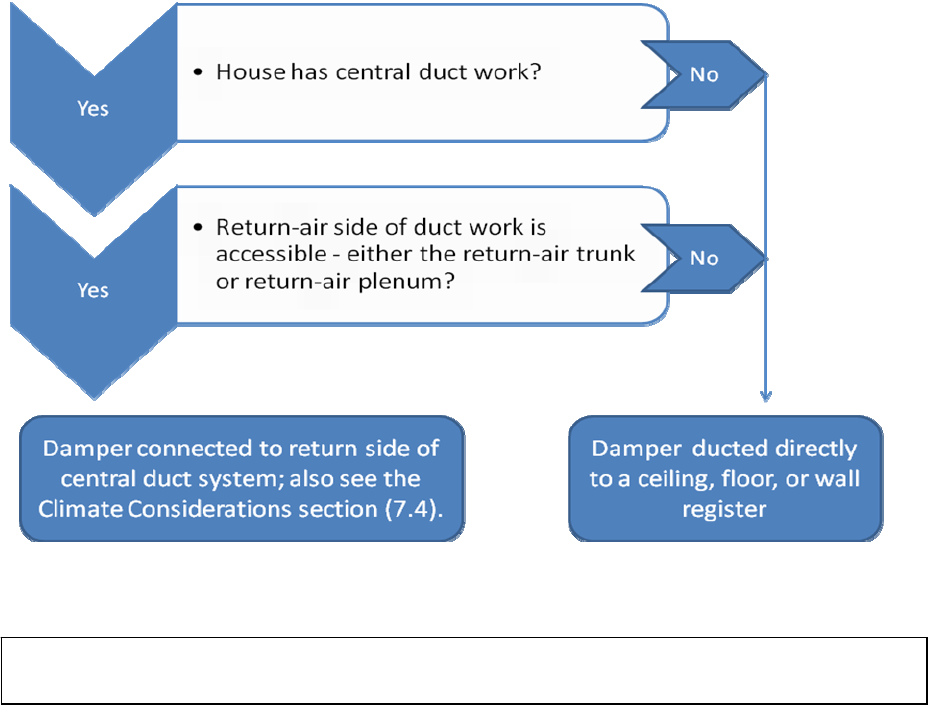 Yes

• House has central duct work?

No

Yes

• Return-air side of duct work is accessible - either the return-air trunk or return-air plenum?

No

Damper connected to return side of central duct system; also see the Climate Considerations section (7.4).

Damper ducted directly to a ceiling, floor, or wall register